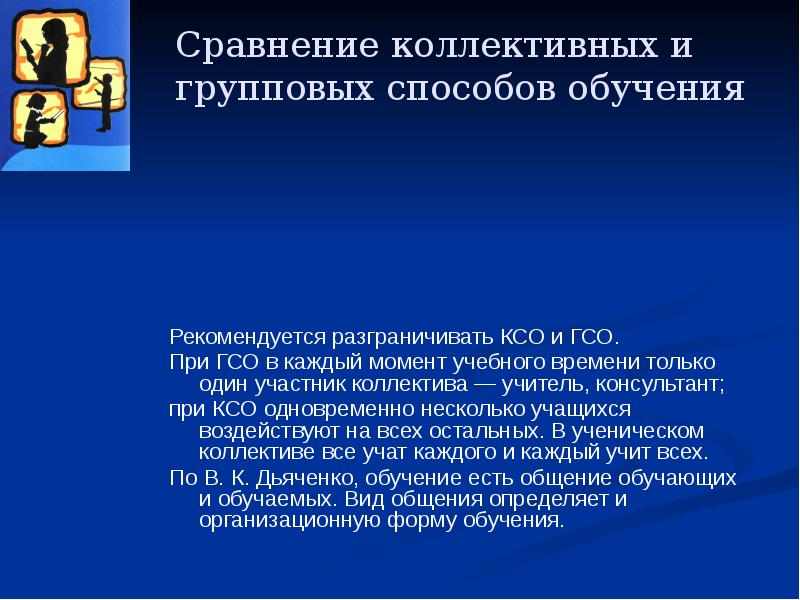 Сравнение коллективных и групповых способов обучения

Рекомендуется разграничивать КСО и ГСО.

При ГСО в каждый момент учебного времени только один участник коллектива — учитель, консультант;

при КСО одновременно несколько учащихся воздействуют на всех остальных. В ученическом коллективе все учат каждого и каждый учит всех.

По В. К. Дьяченко, обучение есть общение обучающих и обучаемых. Вид общения определяет и организационную форму обучения.